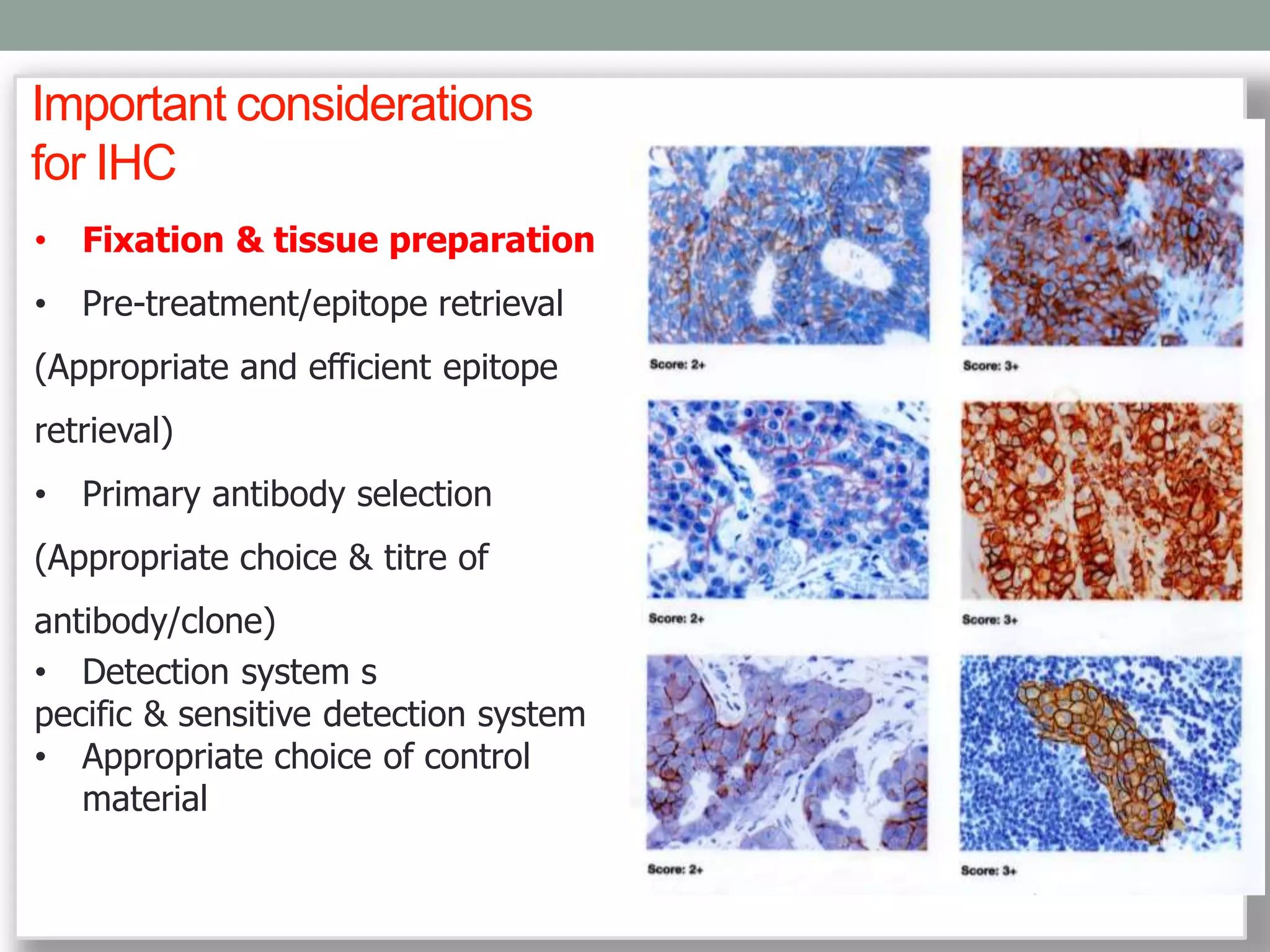 Important considerations for IHC

• Fixation & tissue preparation

• Pre-treatment/epitope retrieval

(Appropriate and efficient epitope retrieval)

• Primary antibody selection

(Appropriate choice & titre of antibody/clone)

• Detection system s
pecific & sensitive detection system
• Appropriate choice of control material

Score: 2+

Score: 3+

Score: 2+

Score: 3+

Score: 2+

Score: 3+